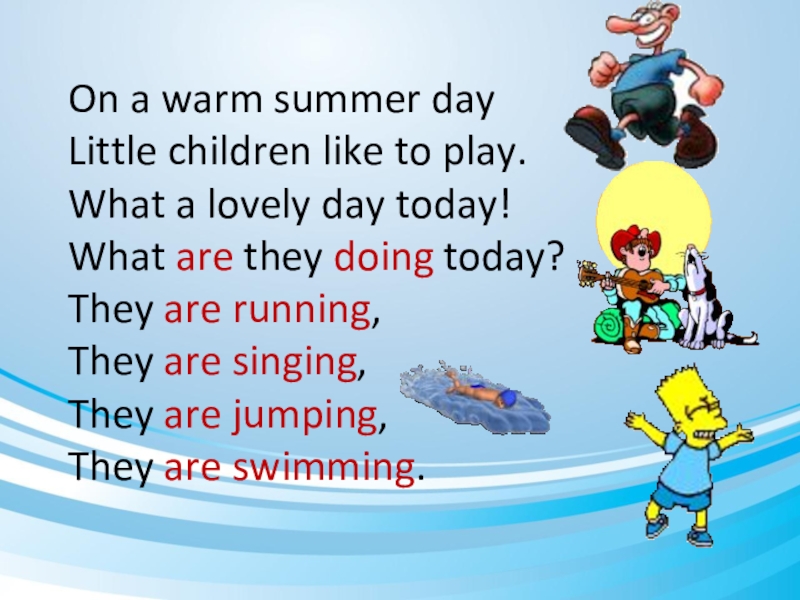 On a warm summer day
Little children like to play.
What a lovely day today!
What are they doing today?
They are running,
They are singing,
They are jumping,
They are swimming.